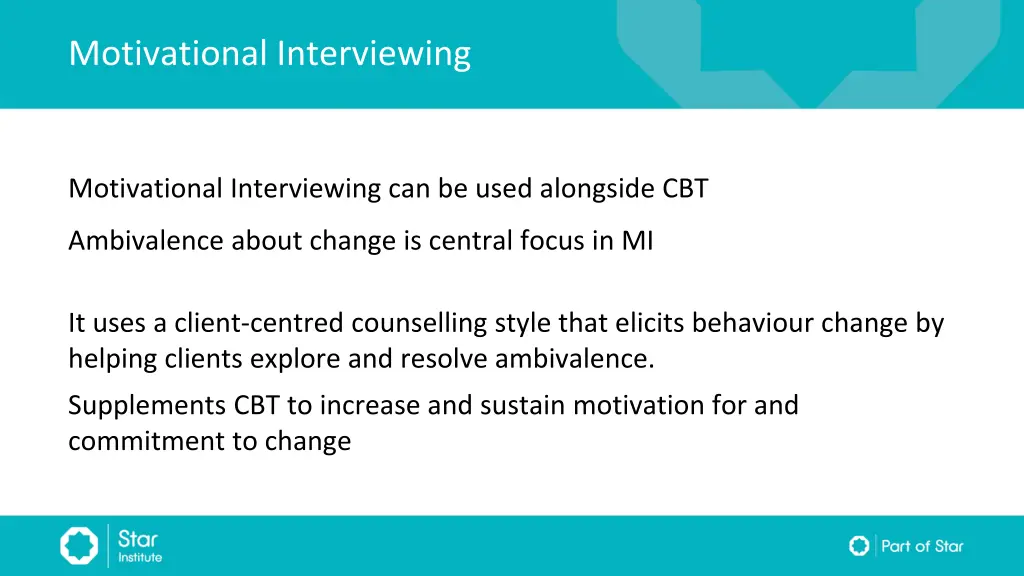 Motivational Interviewing

Motivational Interviewing can be used alongside CBT

Ambivalence about change is central focus in MI

It uses a client-centred counselling style that elicits behaviour change by helping clients explore and resolve ambivalence.

Supplements CBT to increase and sustain motivation for and commitment to change

Star Institute

Part of Star